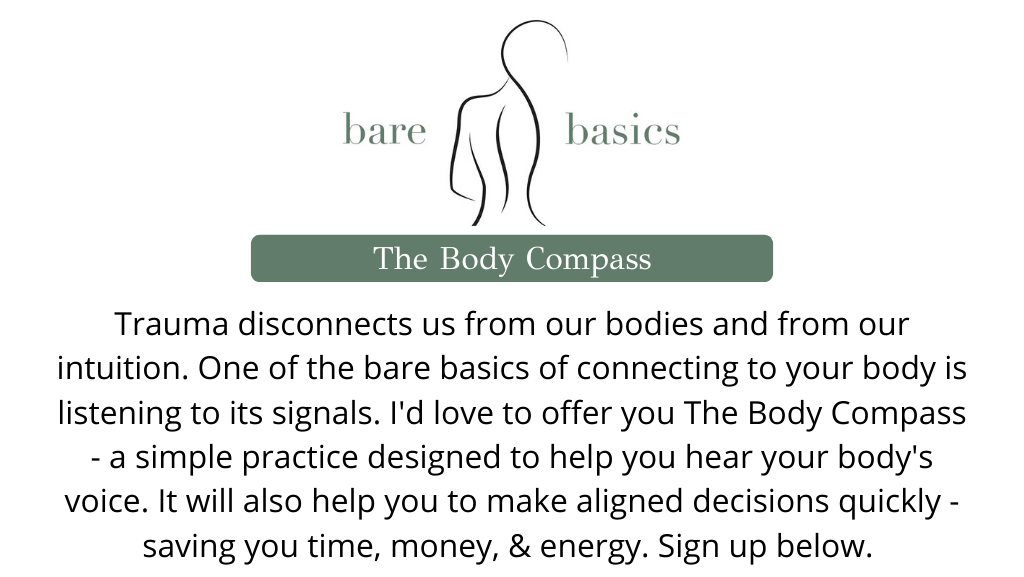 bare basics

The Body Compass

Trauma disconnects us from our bodies and from our intuition. One of the bare basics of connecting to your body is listening to its signals. I'd love to offer you The Body Compass - a simple practice designed to help you hear your body's voice. It will also help you to make aligned decisions quickly - saving you time, money, & energy. Sign up below.